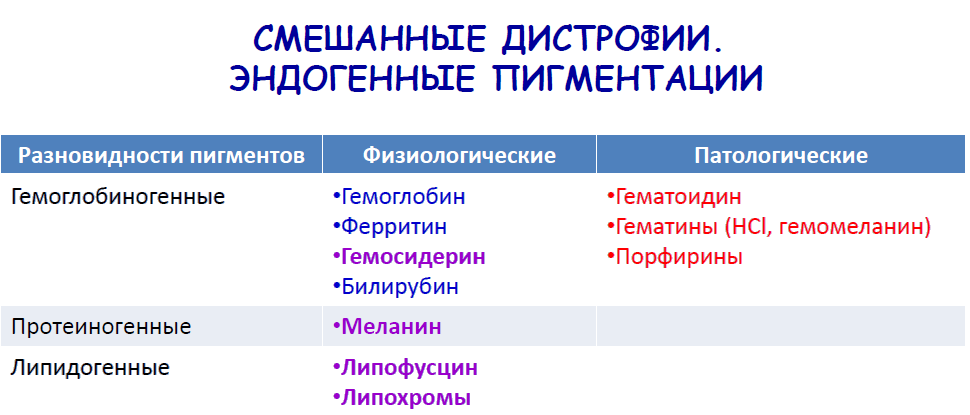 СМЕШАННЫЕ ДИСТРОФИИ.
ЭНДОГЕННЫЕ ПИГМЕНТАЦИИ

| Разновидности пигментов | Физиологические | Патологические |
|---|---|---|
| Гемоглобиногенные | •Гемоглобин •Ферритин •Гемосидерин •Билирубин | •Гематоидин •Гематины (HCl, гемомеланин) •Порфирины |
| Протеиногенные | •Меланин | |
| Липидогенные | •Липофусцин •Липохромы | |